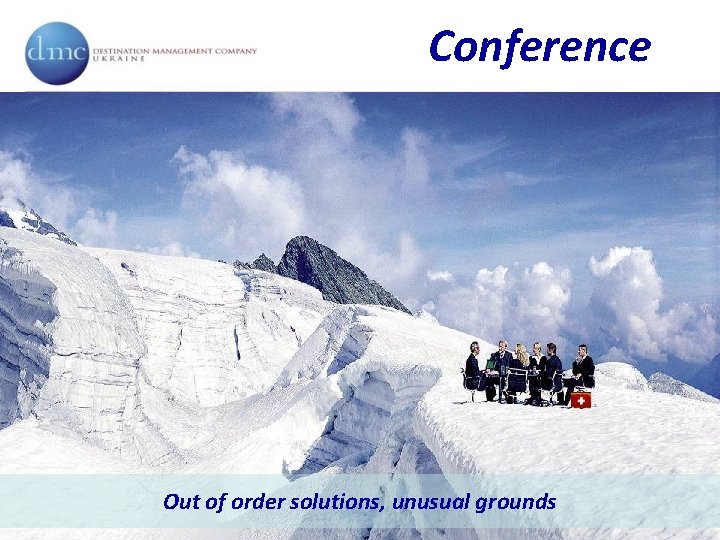 dmc DESTINATION MANAGEMENT COMPANY UKRAINE

Conference

Out of order solutions, unusual grounds